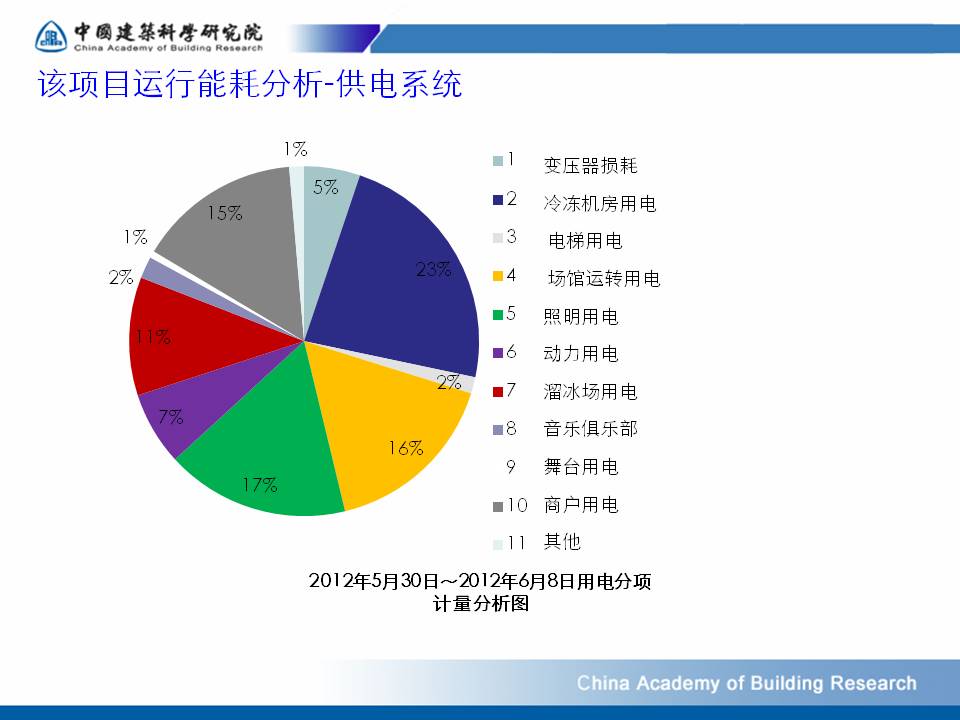 中國建築科學研究院
China Academy of Building Research

该项目运行能耗分析-供电系统

1%
5%
23%
2%
16%
17%
7%
11%
2%
1%
15%

1 变压器损耗
2 冷冻机房用电
3 电梯用电
4 场馆运转用电
5 照明用电
6 动力用电
7 溜冰场用电
8 音乐俱乐部
9 舞台用电
10 商户用电
11 其他

2012年5月30日～2012年6月8日用电分项计量分析图

China Academy of Building Research